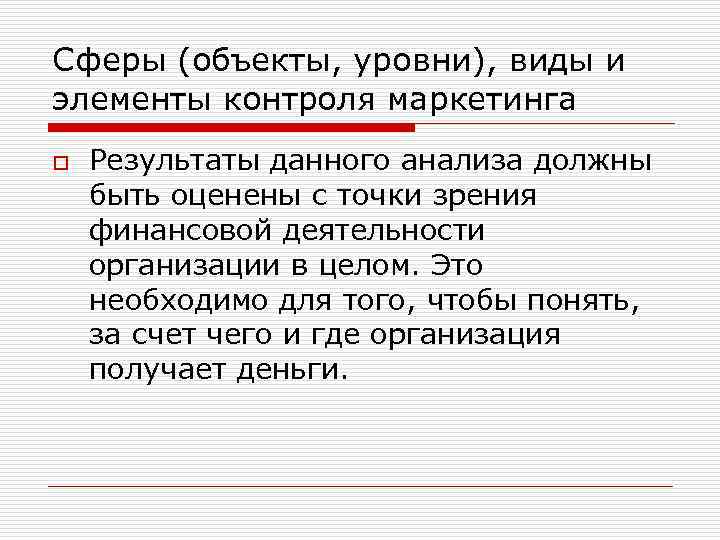 Сферы (объекты, уровни), виды и элементы контроля маркетинга

Результаты данного анализа должны быть оценены с точки зрения финансовой деятельности организации в целом. Это необходимо для того, чтобы понять, за счет чего и где организация получает деньги.